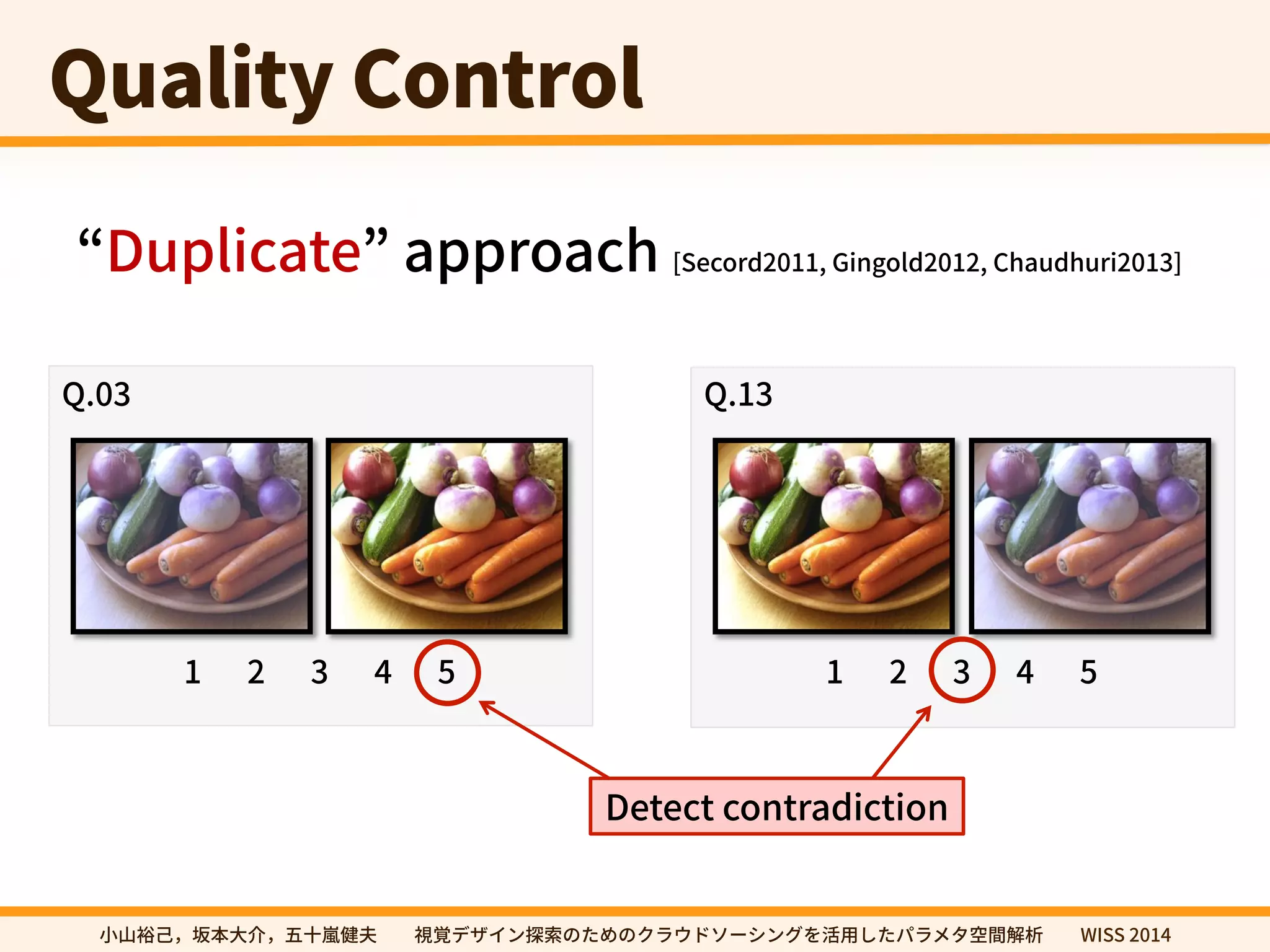 Quality Control

“Duplicate” approach [Secord2011, Gingold2012, Chaudhuri2013]

Q.03

1 2 3 4 5

Q.13

1 2 3 4 5

Detect contradiction

小山裕己，坂本大介，五十嵐健夫　視覚デザイン探索のためのクラウドソーシングを活用したパラメタ空間解析　WISS 2014